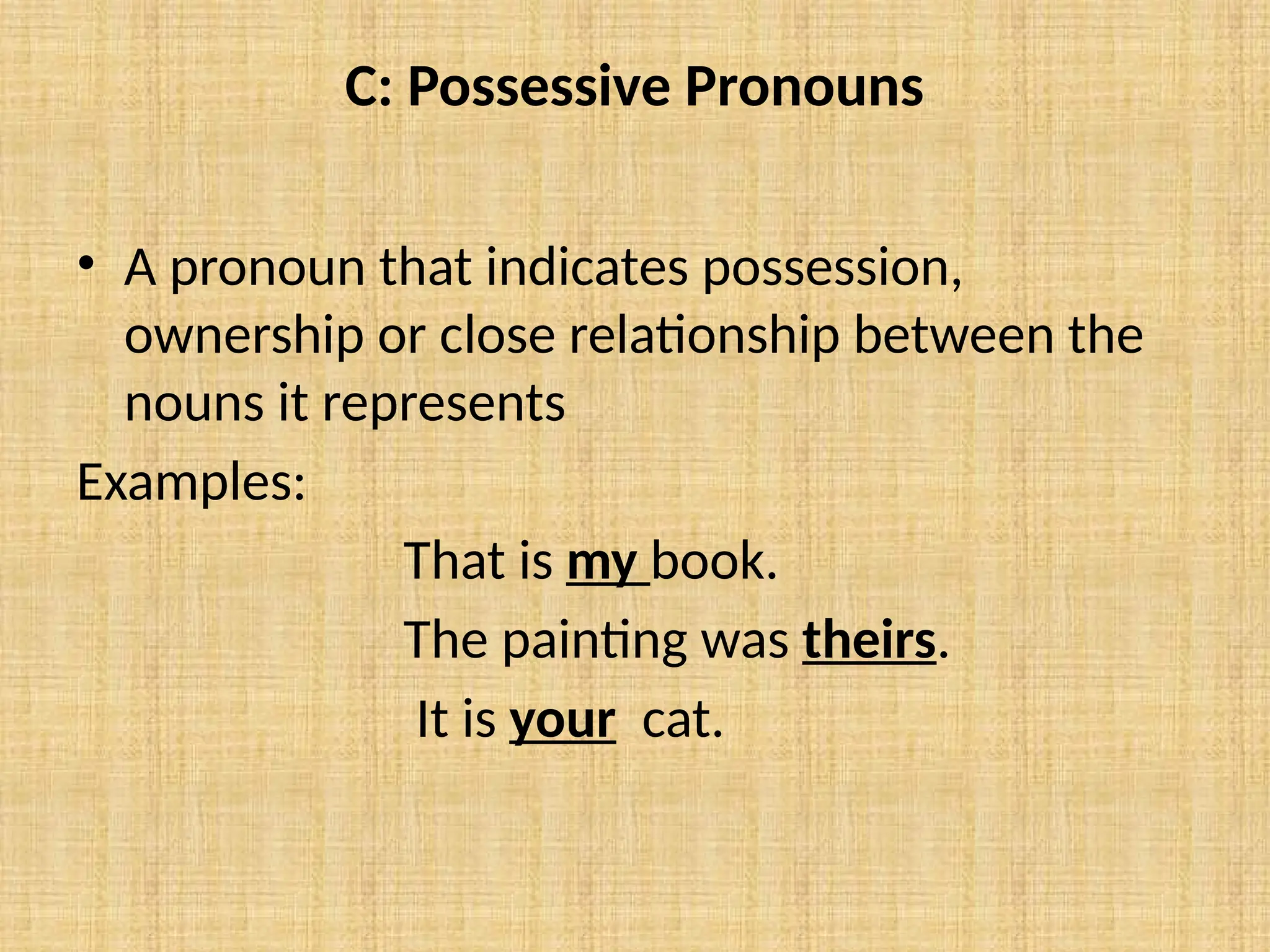 C: Possessive Pronouns

• A pronoun that indicates possession, ownership or close relationship between the nouns it represents

Examples:

That is my book.

The painting was theirs.

It is your cat.